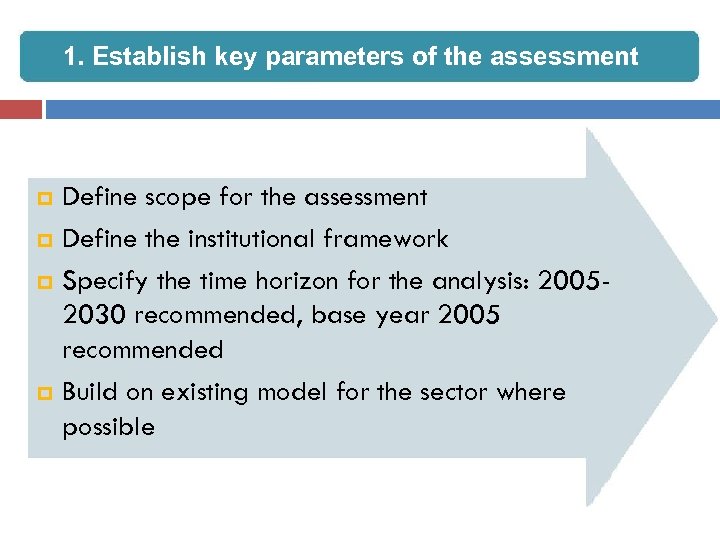 1. Establish key parameters of the assessment

Define scope for the assessment

Define the institutional framework

Specify the time horizon for the analysis: 2005-2030 recommended, base year 2005 recommended

Build on existing model for the sector where possible